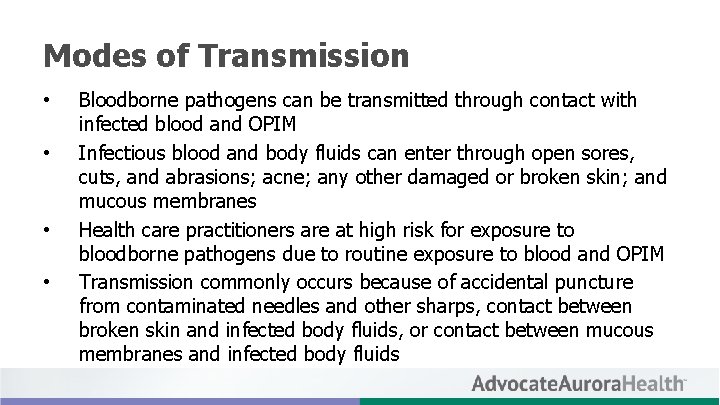 Modes of Transmission

• Bloodborne pathogens can be transmitted through contact with infected blood and OPIM

• Infectious blood and body fluids can enter through open sores, cuts, and abrasions; acne; any other damaged or broken skin; and mucous membranes

• Health care practitioners are at high risk for exposure to bloodborne pathogens due to routine exposure to blood and OPIM

• Transmission commonly occurs because of accidental puncture from contaminated needles and other sharps, contact between broken skin and infected body fluids, or contact between mucous membranes and infected body fluids

AdvocateAuroraHealth